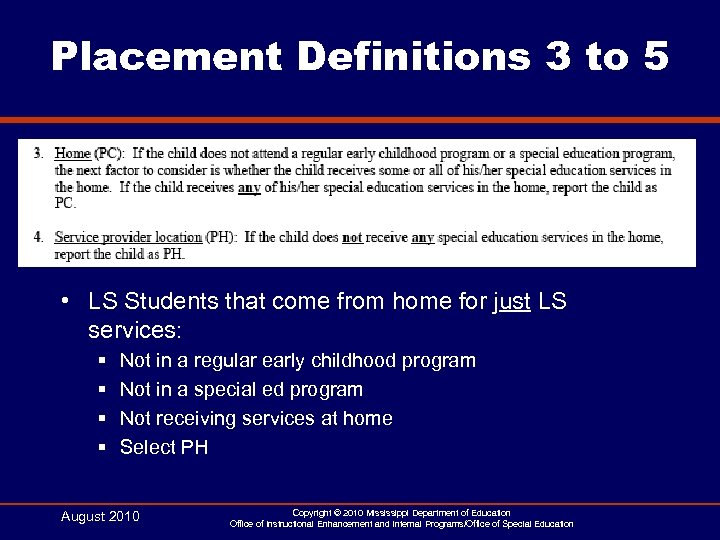 Placement Definitions 3 to 5

3. Home (PC): If the child does not attend a regular early childhood program or a special education program, the next factor to consider is whether the child receives some or all of his/her special education services in the home. If the child receives any of his/her special education services in the home, report the child as PC.

4. Service provider location (PH): If the child does not receive any special education services in the home, report the child as PH.

• LS Students that come from home for just LS services:
▪ Not in a regular early childhood program
▪ Not in a special ed program
▪ Not receiving services at home
▪ Select PH

August 2010

Copyright © 2010 Mississippi Department of Education
Office of Instructional Enhancement and Internal Programs/Office of Special Education